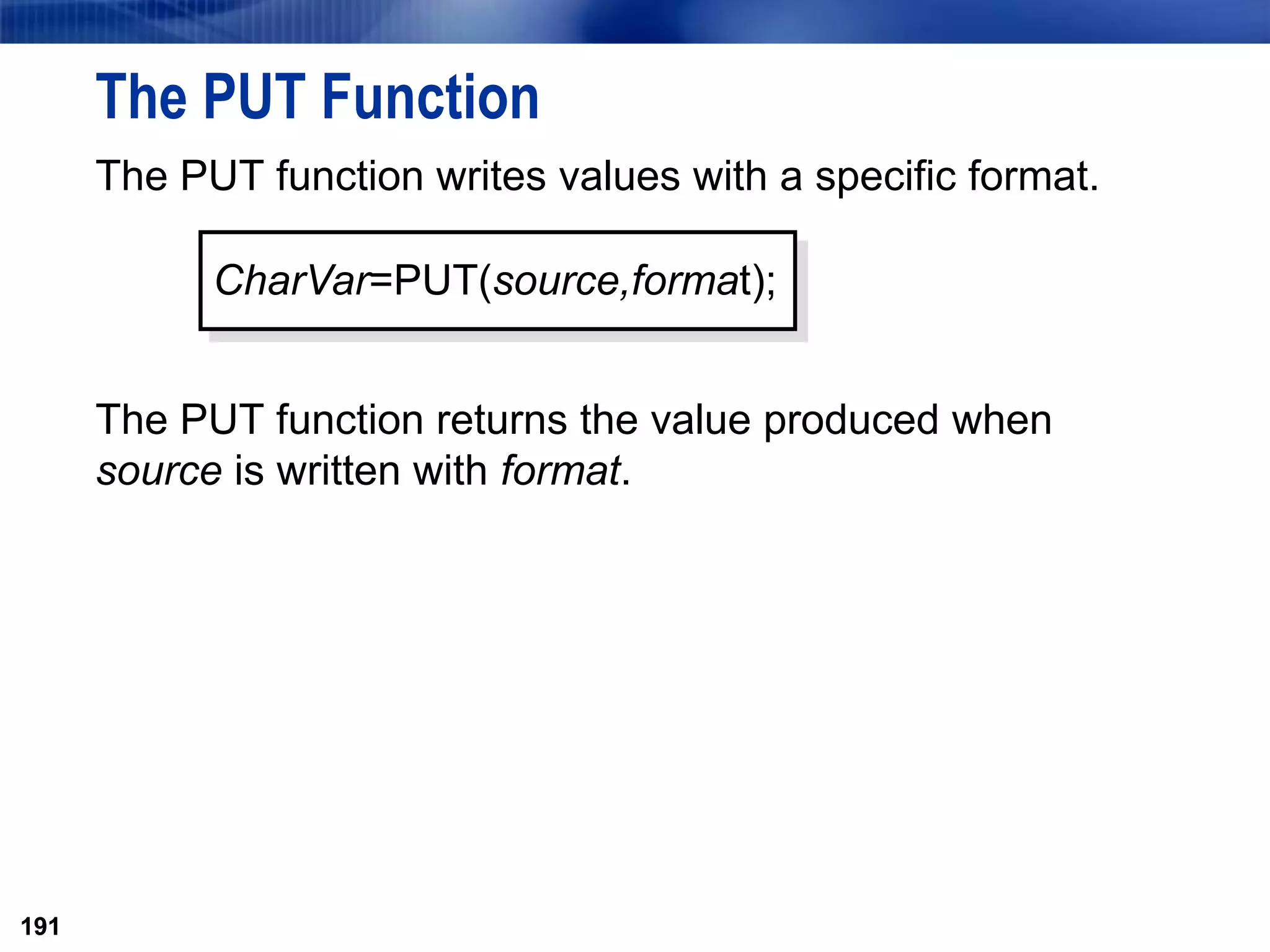 The PUT Function

The PUT function writes values with a specific format.

CharVar=PUT(source,format);

The PUT function returns the value produced when source is written with format.

191